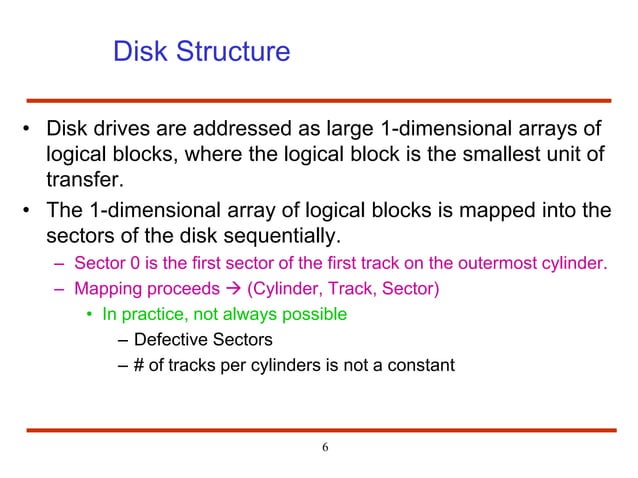 Disk Structure

• Disk drives are addressed as large 1-dimensional arrays of logical blocks, where the logical block is the smallest unit of transfer.

• The 1-dimensional array of logical blocks is mapped into the sectors of the disk sequentially.

– Sector 0 is the first sector of the first track on the outermost cylinder.

– Mapping proceeds → (Cylinder, Track, Sector)

• In practice, not always possible

– Defective Sectors

– # of tracks per cylinders is not a constant

6